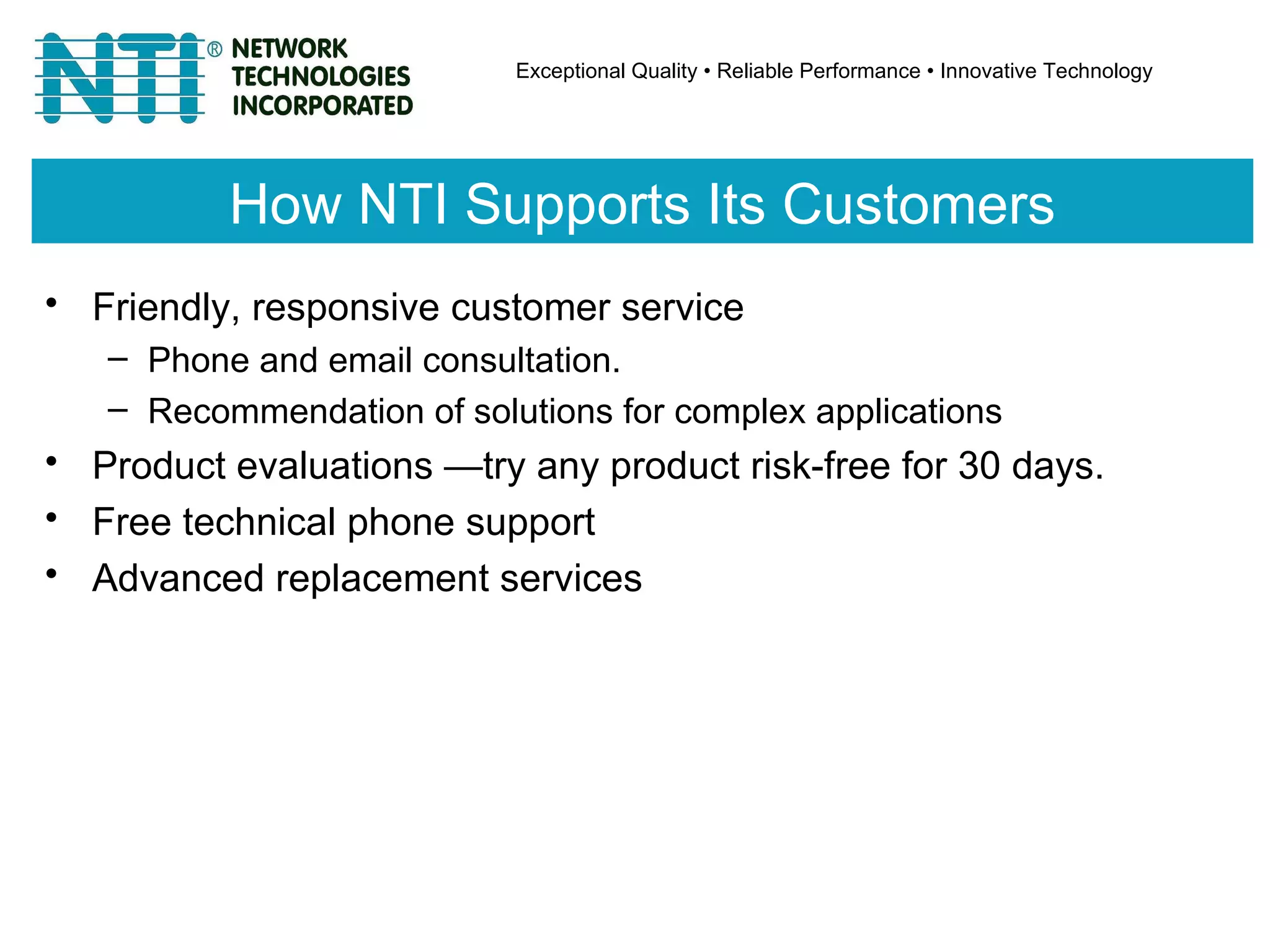 NTI® NETWORK TECHNOLOGIES INCORPORATED

Exceptional Quality • Reliable Performance • Innovative Technology

How NTI Supports Its Customers

• Friendly, responsive customer service
– Phone and email consultation.
– Recommendation of solutions for complex applications
• Product evaluations —try any product risk-free for 30 days.
• Free technical phone support
• Advanced replacement services